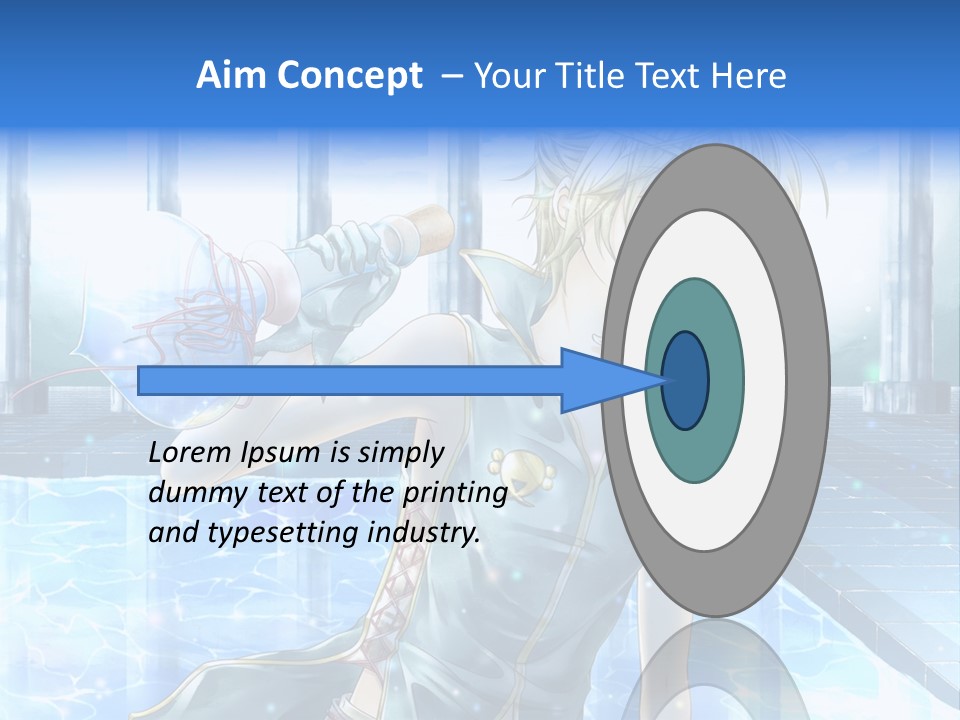 Aim Concept – Your Title Text Here

Lorem Ipsum is simply dummy text of the printing and typesetting industry.